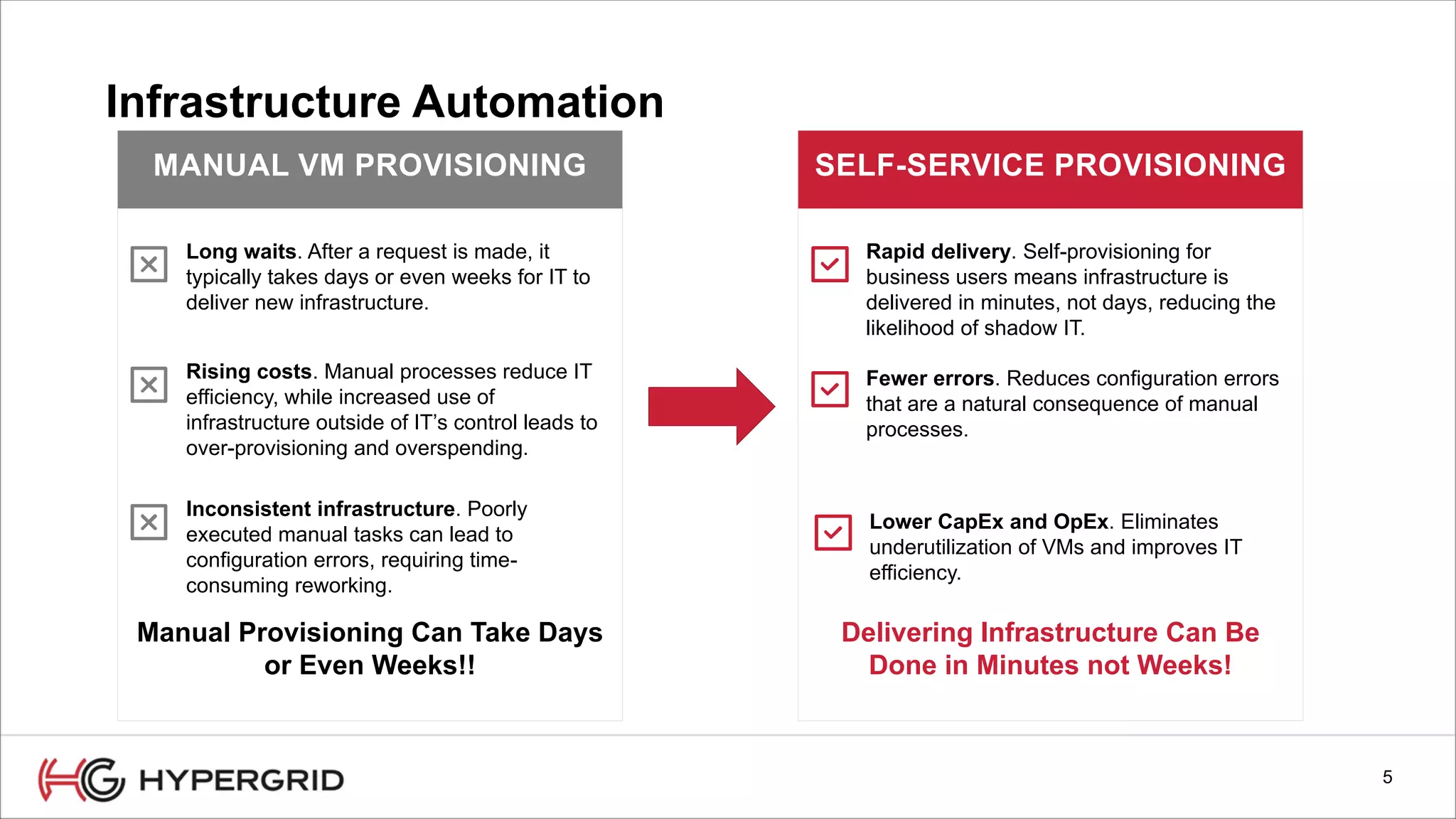 Infrastructure Automation

MANUAL VM PROVISIONING

Long waits. After a request is made, it typically takes days or even weeks for IT to deliver new infrastructure.

Rising costs. Manual processes reduce IT efficiency, while increased use of infrastructure outside of IT's control leads to over-provisioning and overspending.

Inconsistent infrastructure. Poorly executed manual tasks can lead to configuration errors, requiring time-consuming reworking.

Manual Provisioning Can Take Days or Even Weeks!!

SELF-SERVICE PROVISIONING

Rapid delivery. Self-provisioning for business users means infrastructure is delivered in minutes, not days, reducing the likelihood of shadow IT.

Fewer errors. Reduces configuration errors that are a natural consequence of manual processes.

Lower CapEx and OpEx. Eliminates underutilization of VMs and improves IT efficiency.

Delivering Infrastructure Can Be Done in Minutes not Weeks!

HG HYPERGRID

5